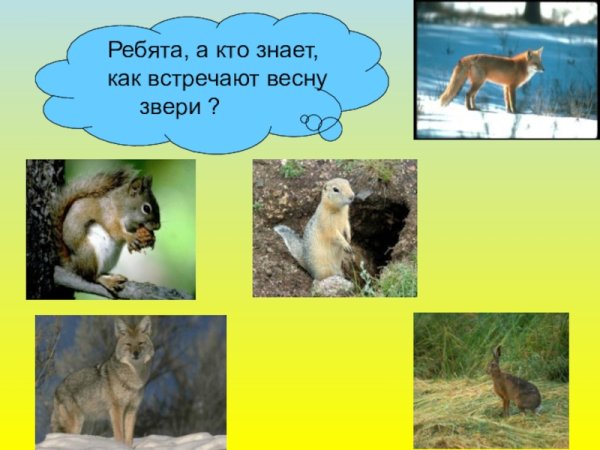 Ребята, а кто знает, как встречают весну звери ?